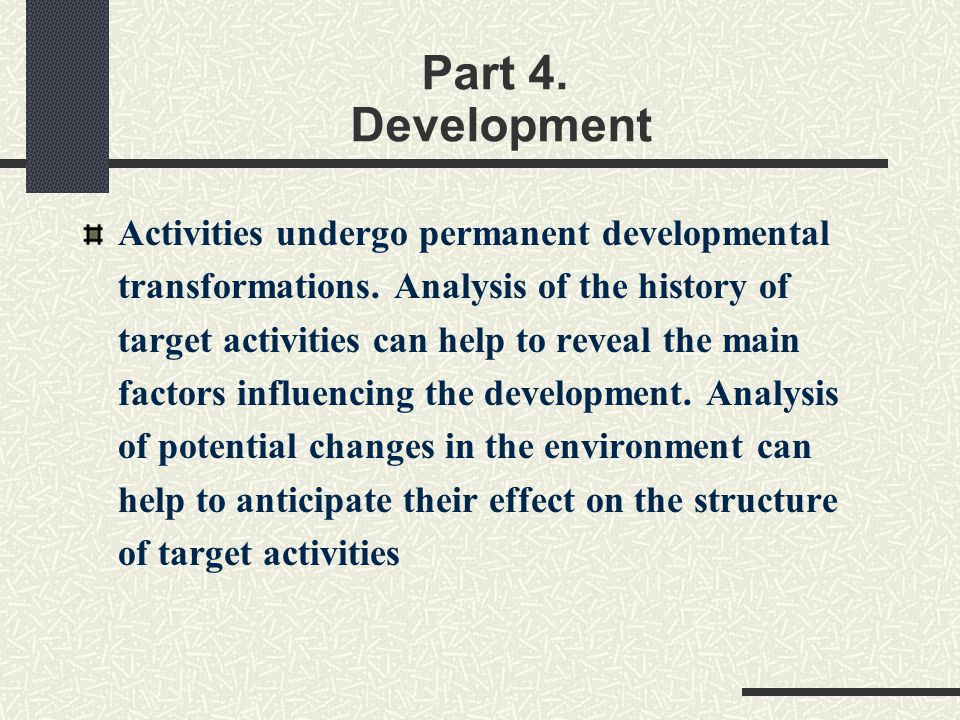 Part 4.
Development

Activities undergo permanent developmental transformations. Analysis of the history of target activities can help to reveal the main factors influencing the development. Analysis of potential changes in the environment can help to anticipate their effect on the structure of target activities